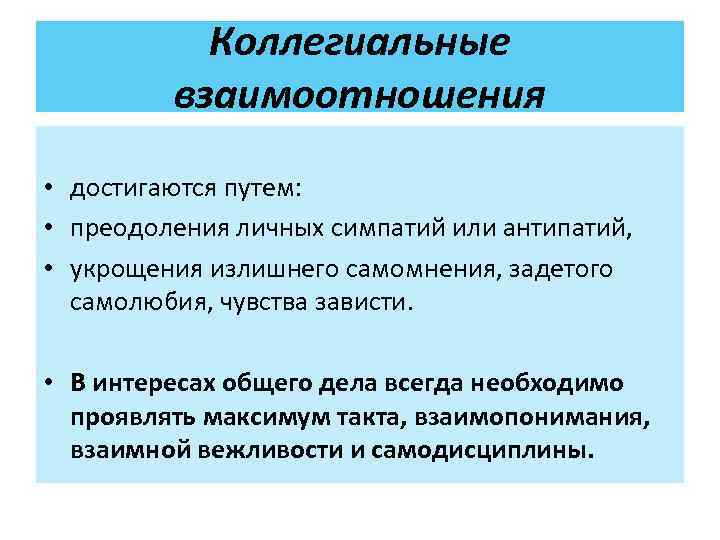 Коллегиальные взаимоотношения

• достигаются путем:
• преодоления личных симпатий или антипатий,
• укрощения излишнего самомнения, задетого самолюбия, чувства зависти.

• В интересах общего дела всегда необходимо проявлять максимум такта, взаимопонимания, взаимной вежливости и самодисциплины.